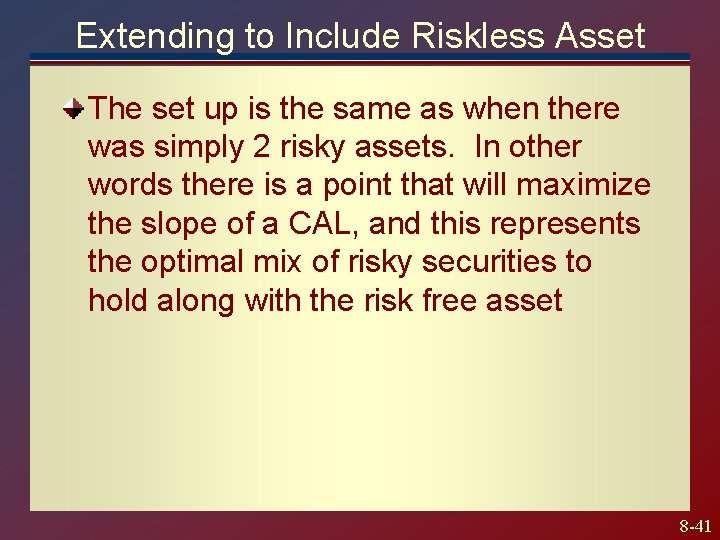 Extending to Include Riskless Asset

The set up is the same as when there was simply 2 risky assets. In other words there is a point that will maximize the slope of a CAL, and this represents the optimal mix of risky securities to hold along with the risk free asset

8-41